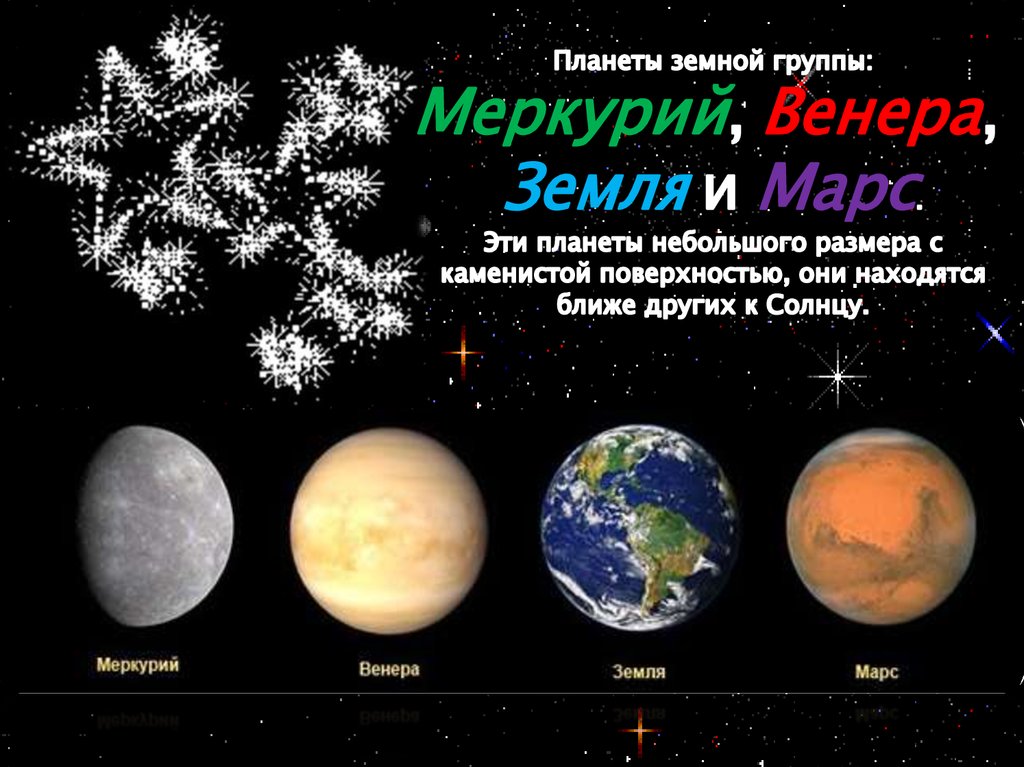 Планеты земной группы:
Меркурий, Венера, Земля и Марс.

Эти планеты небольшого размера с каменистой поверхностью, они находятся ближе других к Солнцу.

Меркурий

Венера

Земля

Марс